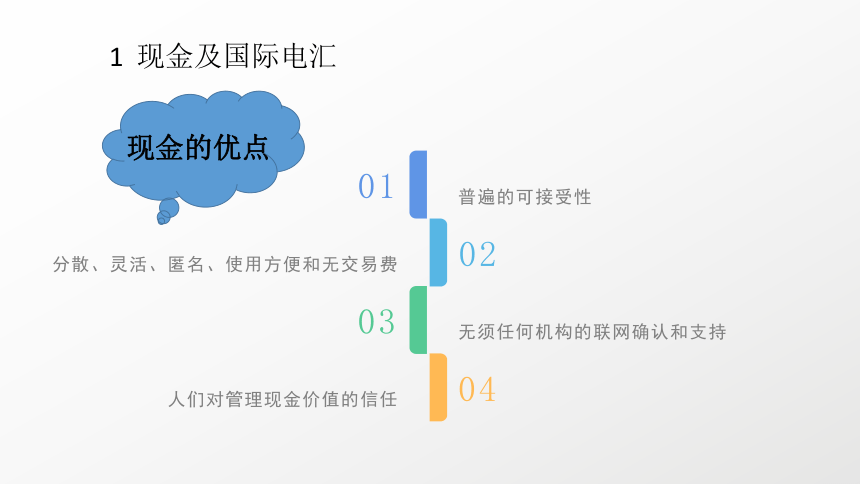 1 现金及国际电汇

现金的优点

01

普遍的可接受性

分散、灵活、匿名、使用方便和无交易费

02

03

无须任何机构的联网确认和支持

人们对管理现金价值的信任

04